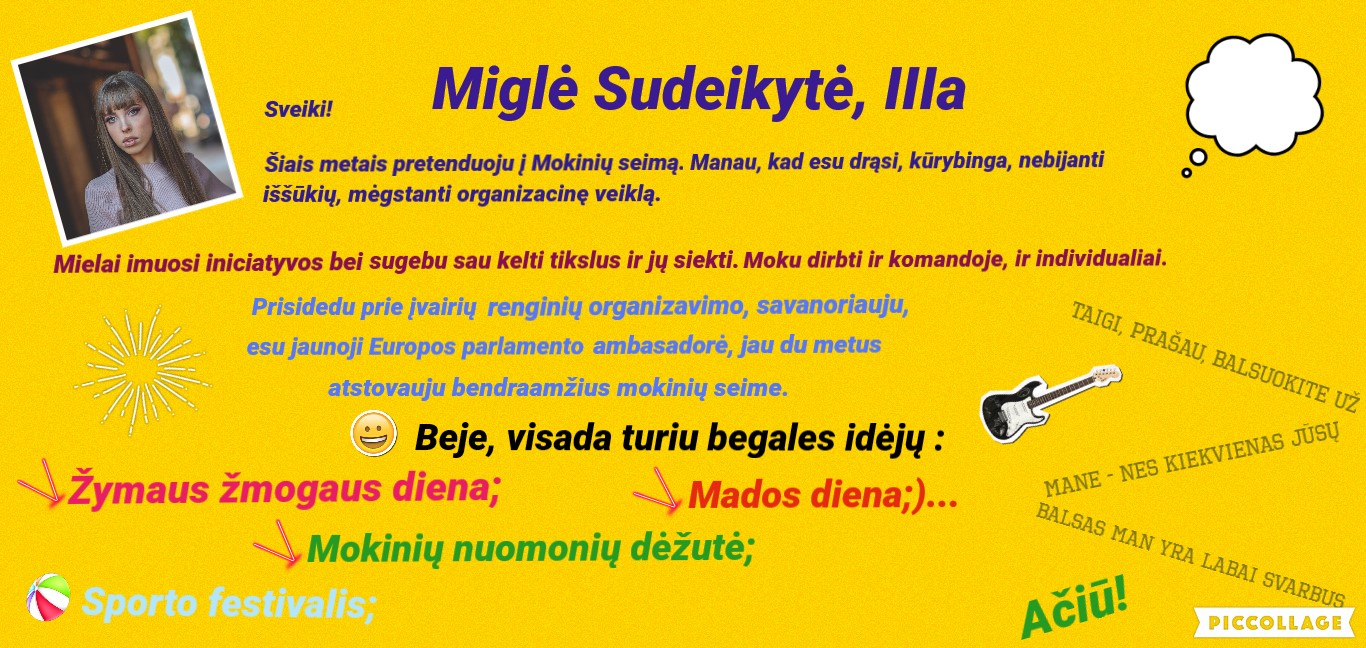 Miglė Sudeikytė, IIIa

Sveiki!

Šiais metais pretenduoju į Mokinių seimą. Manau, kad esu drąsi, kūrybinga, nebijanti iššūkių, mėgstanti organizacinę veiklą.

Mielai imuosi iniciatyvos bei sugebu sau kelti tikslus ir jų siekti. Moku dirbti ir komandoje, ir individualiai.

Prisidedu prie įvairių renginių organizavimo, savanoriauju, esu jaunoji Europos parlamento ambasadorė, jau du metus atstovauju bendraamžius mokinių seime.

Beje, visada turiu begales idėjų :

Žymaus žmogaus diena;

Mados diena;)...

Mokinių nuomonių dėžutė;

Sporto festivalis;

TAIGI, PRAŠAU, BALSUOKITE UŽ MANE - NES KIEKVIENAS JŪSŲ BALSAS MAN YRA LABAI SVARBUS

Ačiū!

PICCOLLAGE